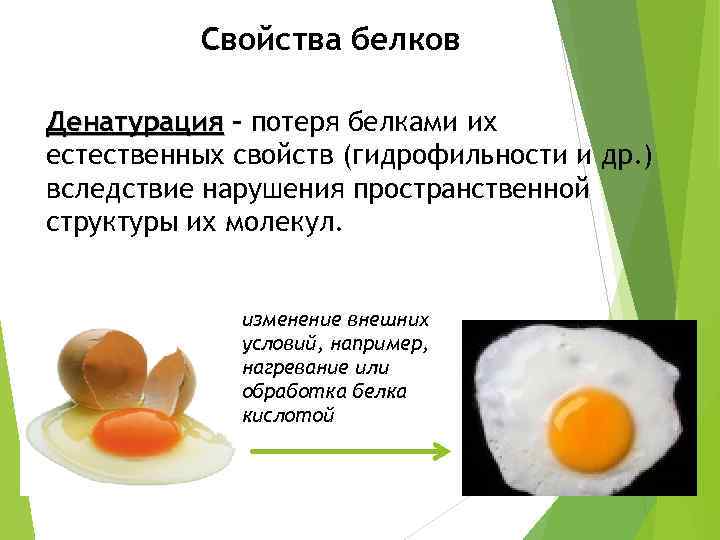 Свойства белков

Денатурация – потеря белками их естественных свойств (гидрофильности и др.) вследствие нарушения пространственной структуры их молекул.

изменение внешних условий, например, нагревание или обработка белка кислотой